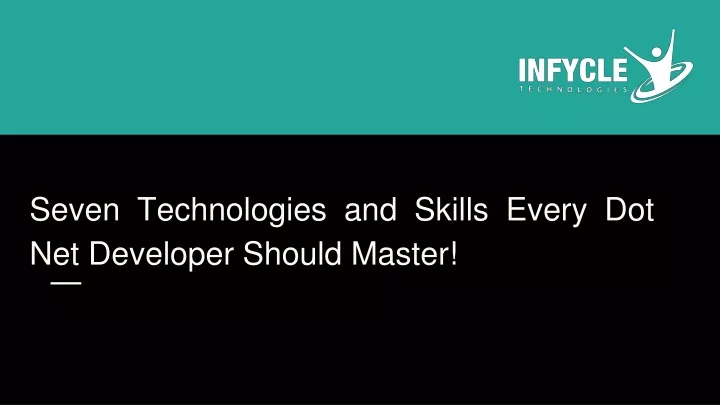 INFYCLE
TECHNOLOGIES

Seven Technologies and Skills Every Dot Net Developer Should Master!